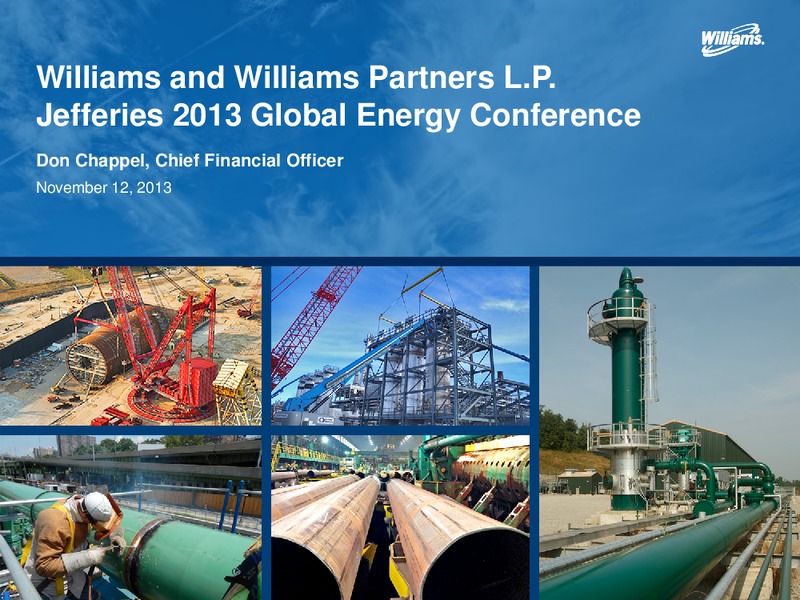 Williams.

Williams and Williams Partners L.P.
Jefferies 2013 Global Energy Conference

Don Chappel, Chief Financial Officer

November 12, 2013